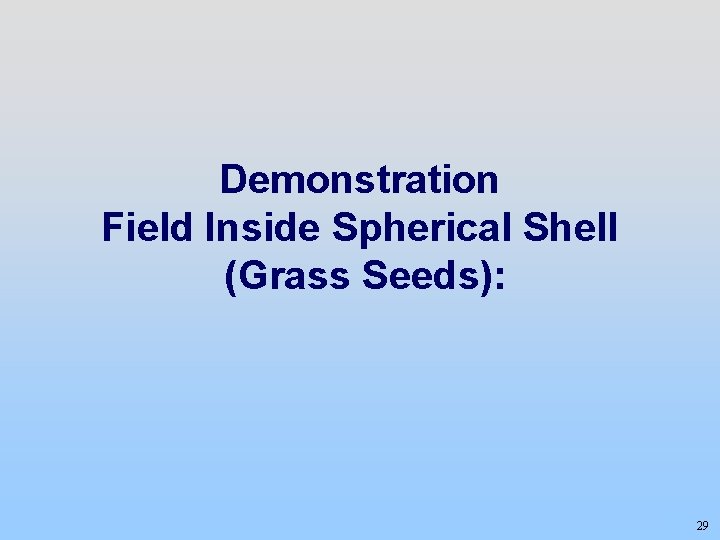 Demonstration
Field Inside Spherical Shell
(Grass Seeds):

29